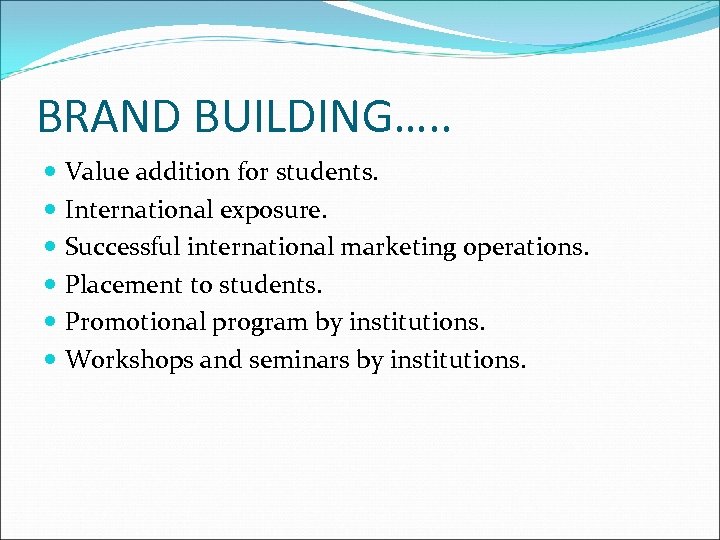 BRAND BUILDING…..

- Value addition for students.
- International exposure.
- Successful international marketing operations.
- Placement to students.
- Promotional program by institutions.
- Workshops and seminars by institutions.